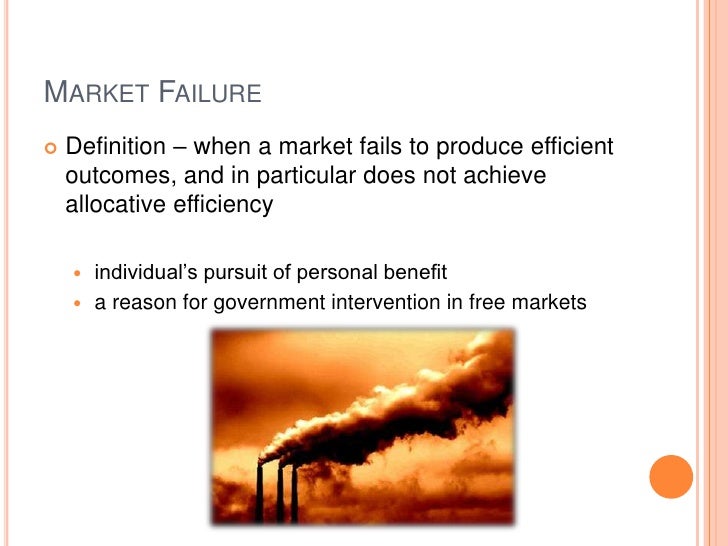 MARKET FAILURE

Definition – when a market fails to produce efficient outcomes, and in particular does not achieve allocative efficiency

individual's pursuit of personal benefit

a reason for government intervention in free markets